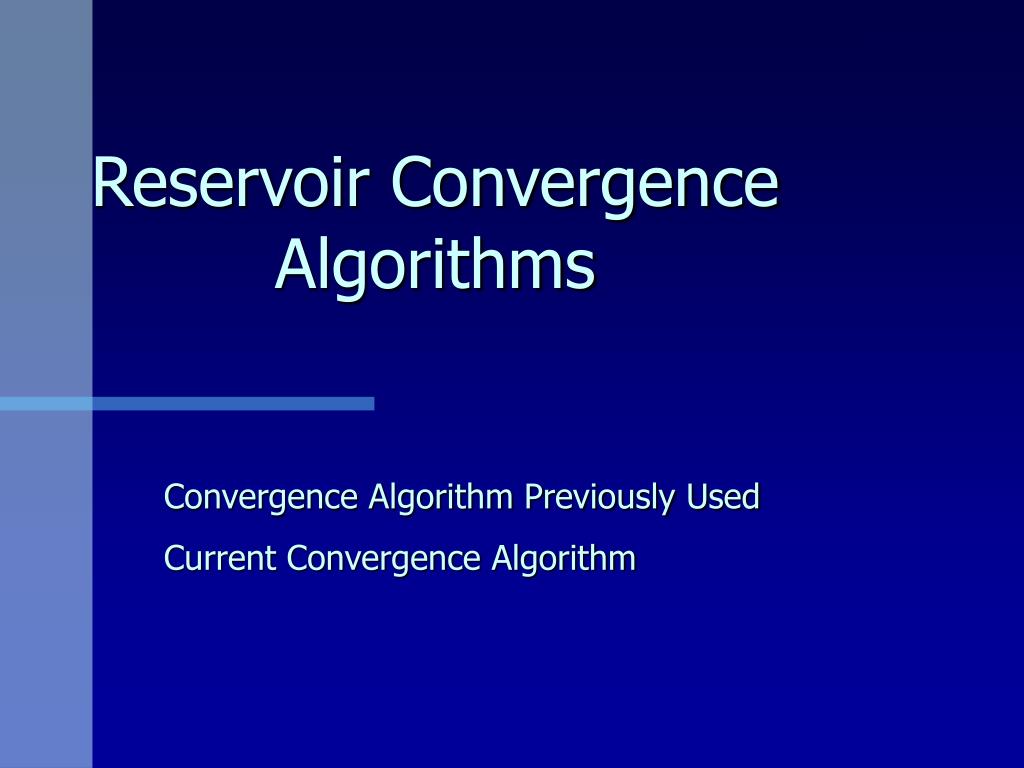 Reservoir Convergence Algorithms

Convergence Algorithm Previously Used

Current Convergence Algorithm